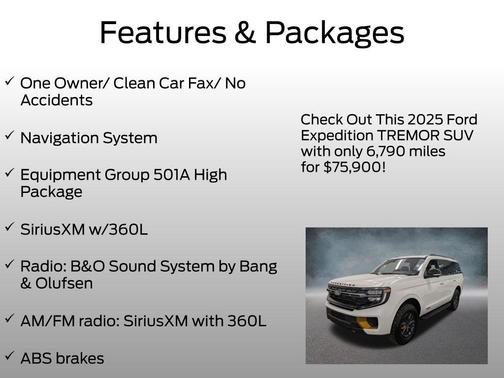 Features & Packages

✓ One Owner/ Clean Car Fax/ No Accidents

✓ Navigation System

✓ Equipment Group 501A High Package

✓ SiriusXM w/360L

✓ Radio: B&O Sound System by Bang & Olufsen

✓ AM/FM radio: SiriusXM with 360L

✓ ABS brakes

Check Out This 2025 Ford Expedition TREMOR SUV with only 6,790 miles for $75,900!